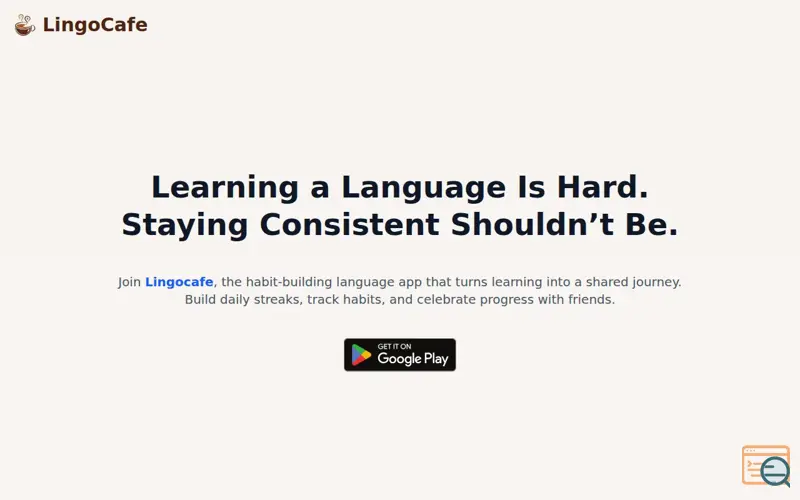 LingoCafe

Learning a Language Is Hard.
Staying Consistent Shouldn’t Be.

Join Lingocafe, the habit-building language app that turns learning into a shared journey. Build daily streaks, track habits, and celebrate progress with friends.

GET IT ON
Google Play